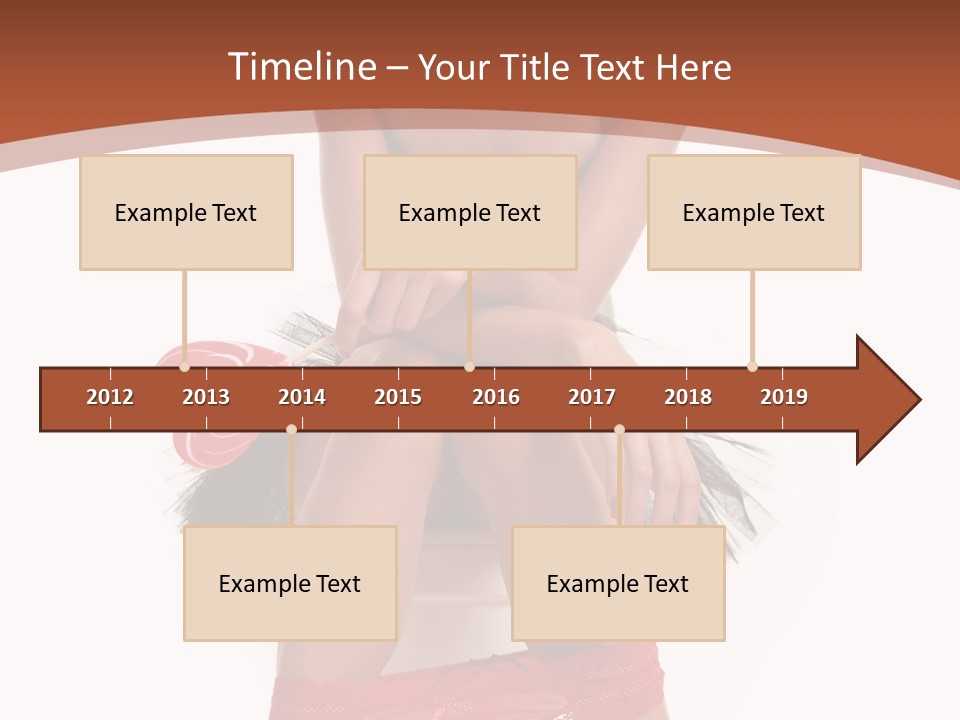 Timeline – Your Title Text Here

Example Text

Example Text

Example Text

2012 2013 2014 2015 2016 2017 2018 2019

Example Text

Example Text